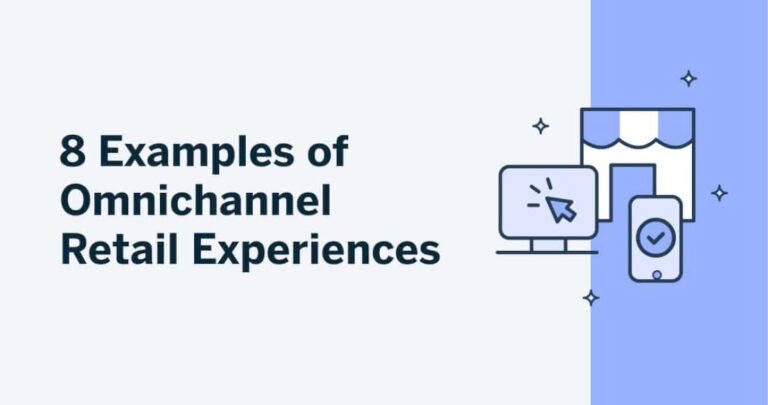 8 Examples of Omnichannel Retail Experiences